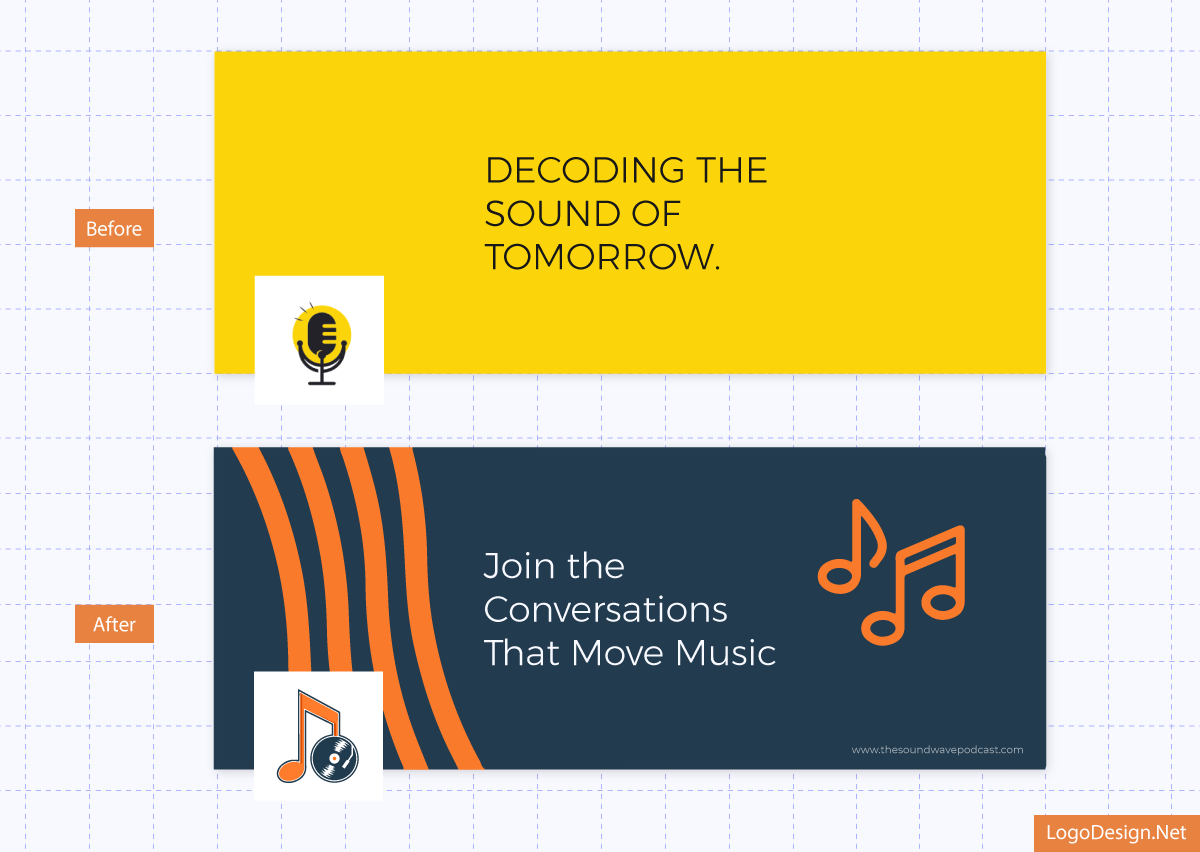 Before

DECODING THE SOUND OF TOMORROW.

After

Join the Conversations That Move Music

www.thesoundwavepodcast.com

LogoDesign.Net